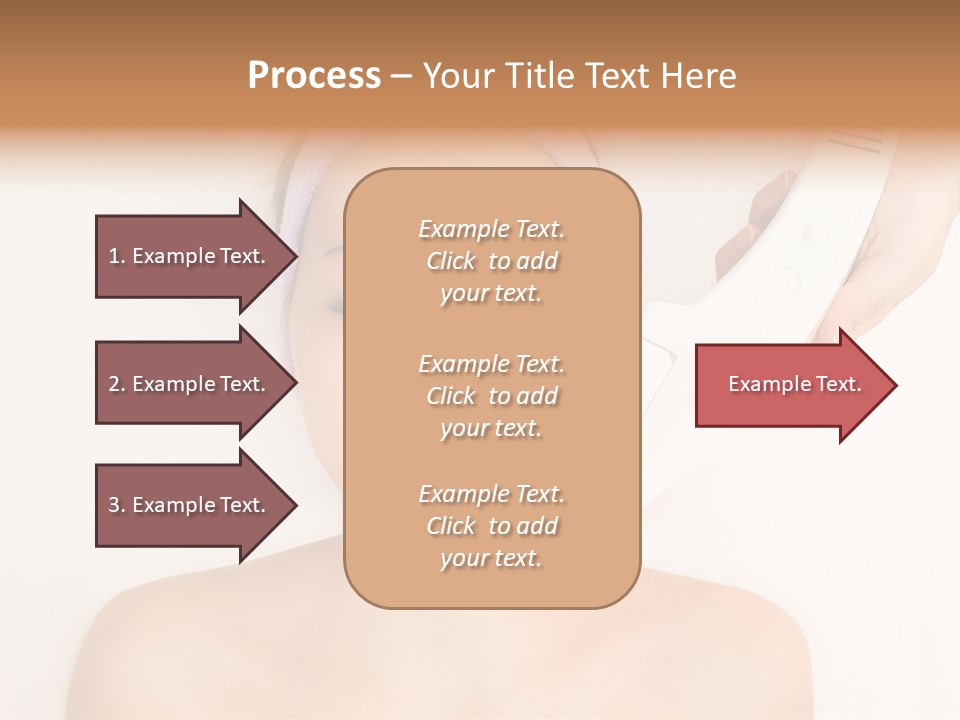 Process – Your Title Text Here

1. Example Text.

2. Example Text.

3. Example Text.

Example Text. Click to add your text.

Example Text. Click to add your text.

Example Text. Click to add your text.

Example Text.